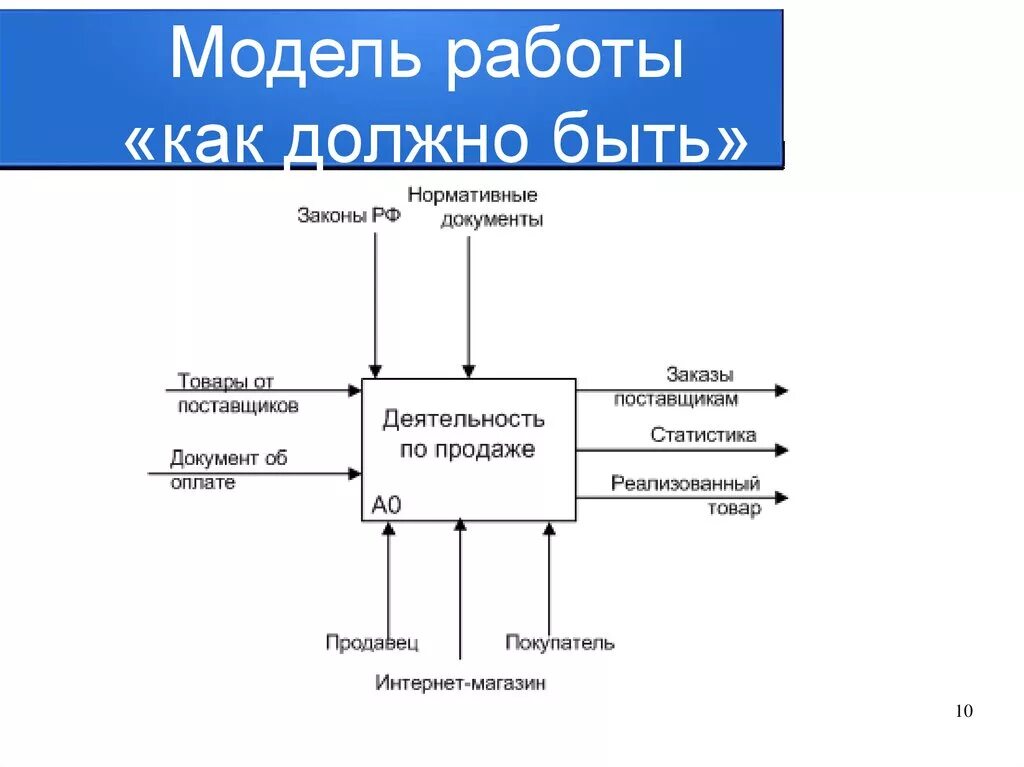 Модель работы «как должно быть»

Законы РФ

Нормативные документы

Товары от поставщиков

Документ об оплате

Деятельность по продаже

A0

Заказы поставщикам

Статистика

Реализованный товар

Продавец

Интернет-магазин

Покупатель

10